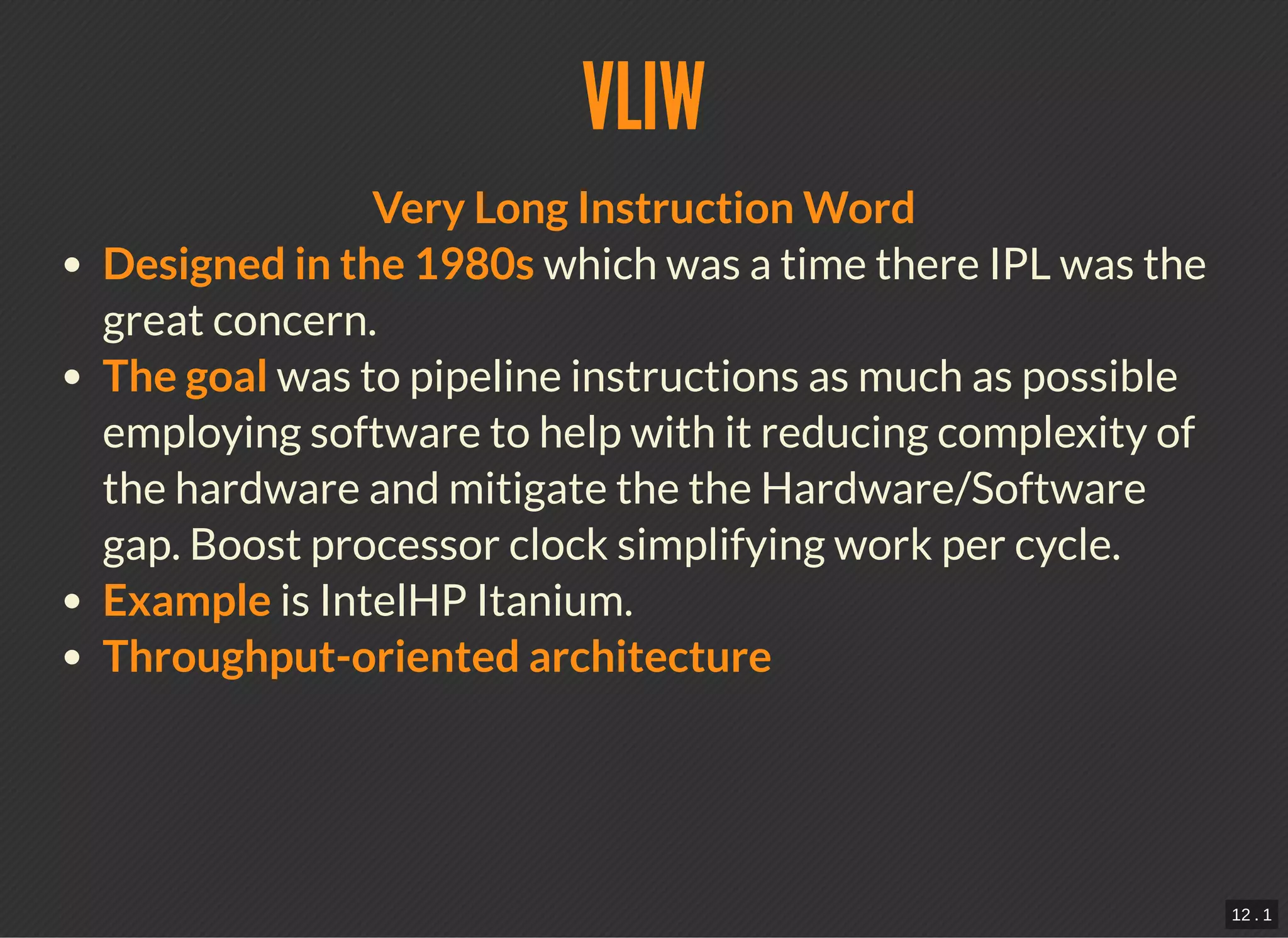 VLIW

Very Long Instruction Word

- Designed in the 1980s which was a time there IPL was the great concern.
- The goal was to pipeline instructions as much as possible employing software to help with it reducing complexity of the hardware and mitigate the the Hardware/Software gap. Boost processor clock simplifying work per cycle.
- Example is IntelHP Itanium.
- Throughput-oriented architecture

12.1